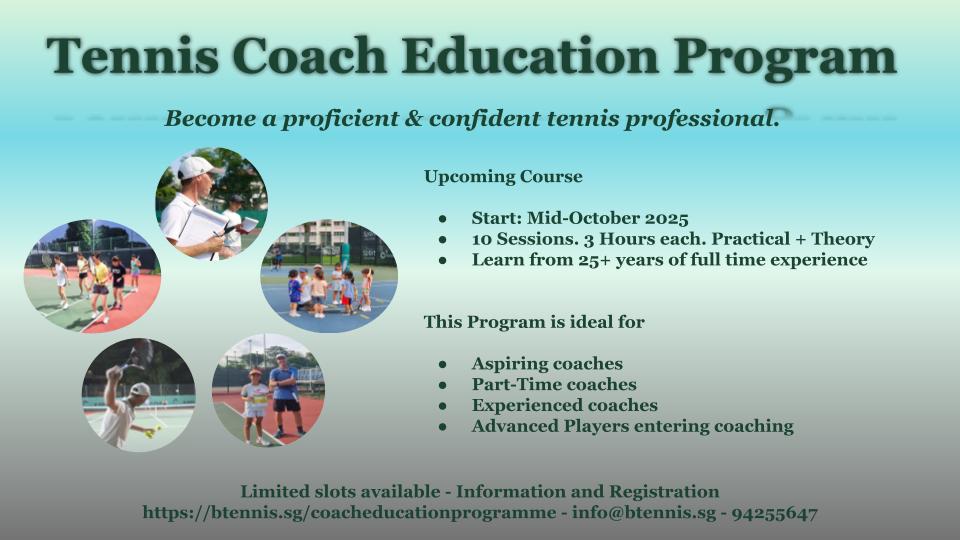 Tennis Coach Education Program

Become a proficient & confident tennis professional.

Upcoming Course

- Start: Mid-October 2025
- 10 Sessions. 3 Hours each. Practical + Theory
- Learn from 25+ years of full time experience

This Program is ideal for

- Aspiring coaches
- Part-Time coaches
- Experienced coaches
- Advanced Players entering coaching

Limited slots available - Information and Registration
https://btennis.sg/coacheducationprogramme - info@btennis.sg - 94255647